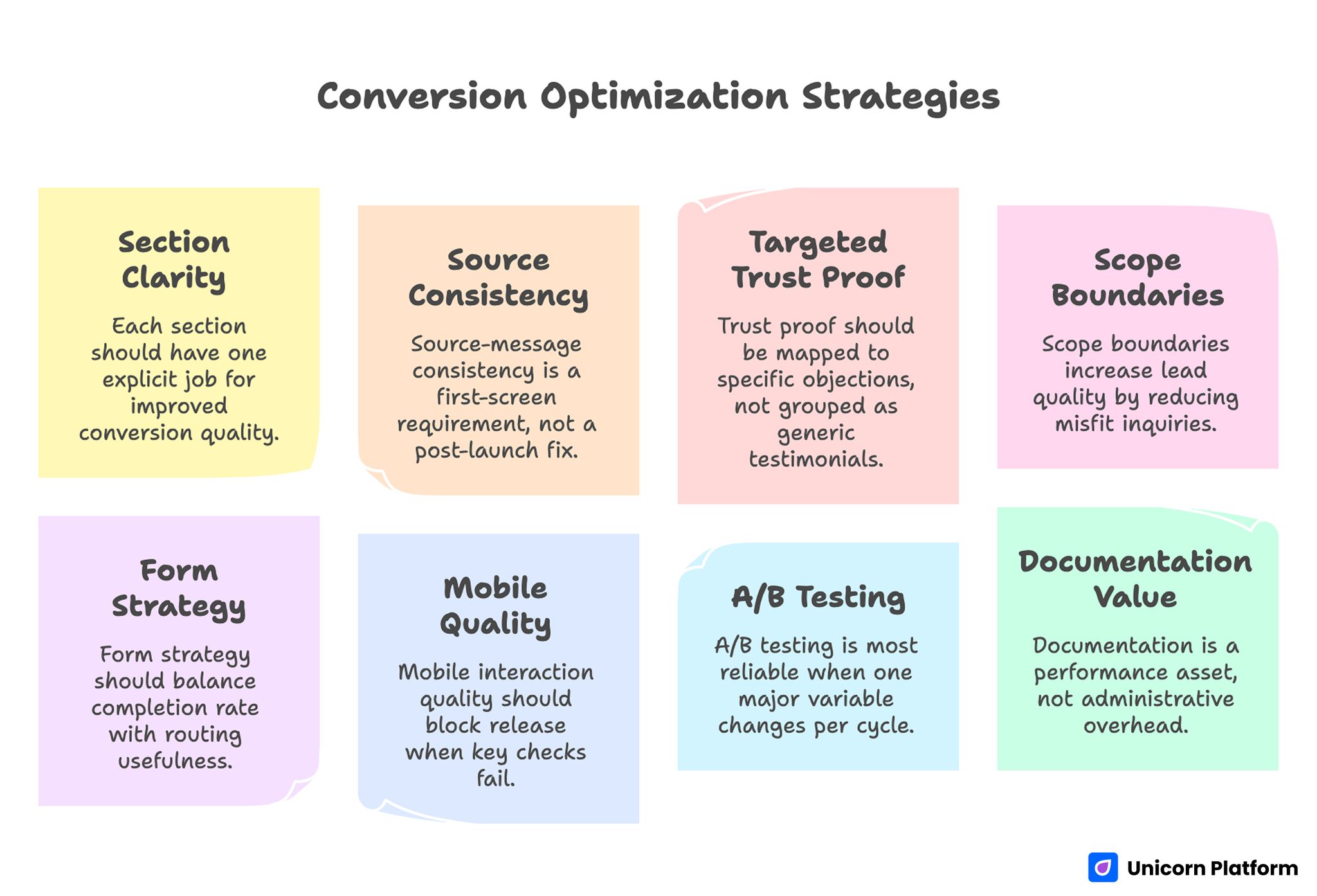 Conversion Optimization Strategies

Section Clarity

Each section should have one explicit job for improved conversion quality.

Source Consistency

Source-message consistency is a first-screen requirement, not a post-launch fix.

Targeted Trust Proof

Trust proof should be mapped to specific objections, not grouped as generic testimonials.

Scope Boundaries

Scope boundaries increase lead quality by reducing misfit inquiries.

Form Strategy

Form strategy should balance completion rate with routing usefulness.

Mobile Quality

Mobile interaction quality should block release when key checks fail.

A/B Testing

A/B testing is most reliable when one major variable changes per cycle.

Documentation Value

Documentation is a performance asset, not administrative overhead.

Unicorn Platform